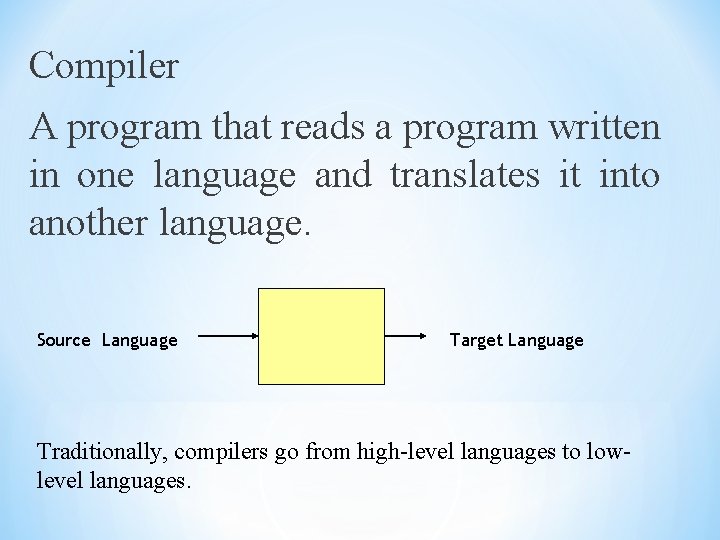 Compiler

A program that reads a program written in one language and translates it into another language.

Source Language

Target Language

Traditionally, compilers go from high-level languages to low-level languages.